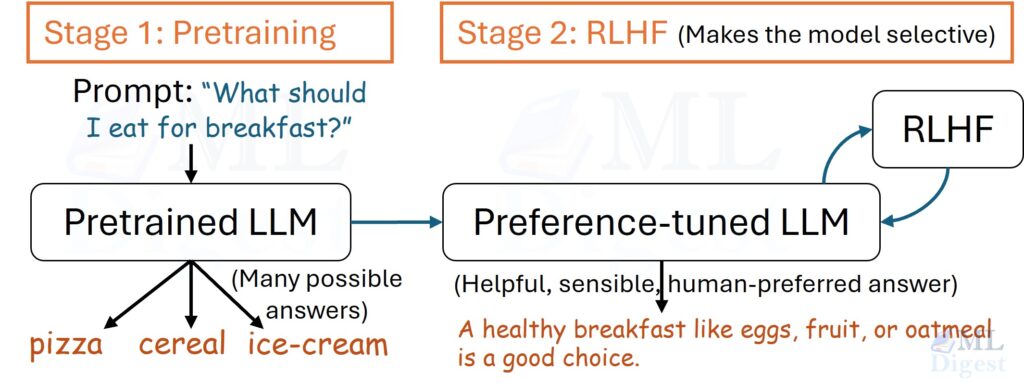 Stage 1: Pretraining

Prompt: "What should I eat for breakfast?"

Pretrained LLM

(Many possible answers)

pizza cereal ice-cream

Stage 2: RLHF (Makes the model selective)

RLHF

Preference-tuned LLM

(Helpful, sensible, human-preferred answer)

A healthy breakfast like eggs, fruit, or oatmeal is a good choice.

ML Digest